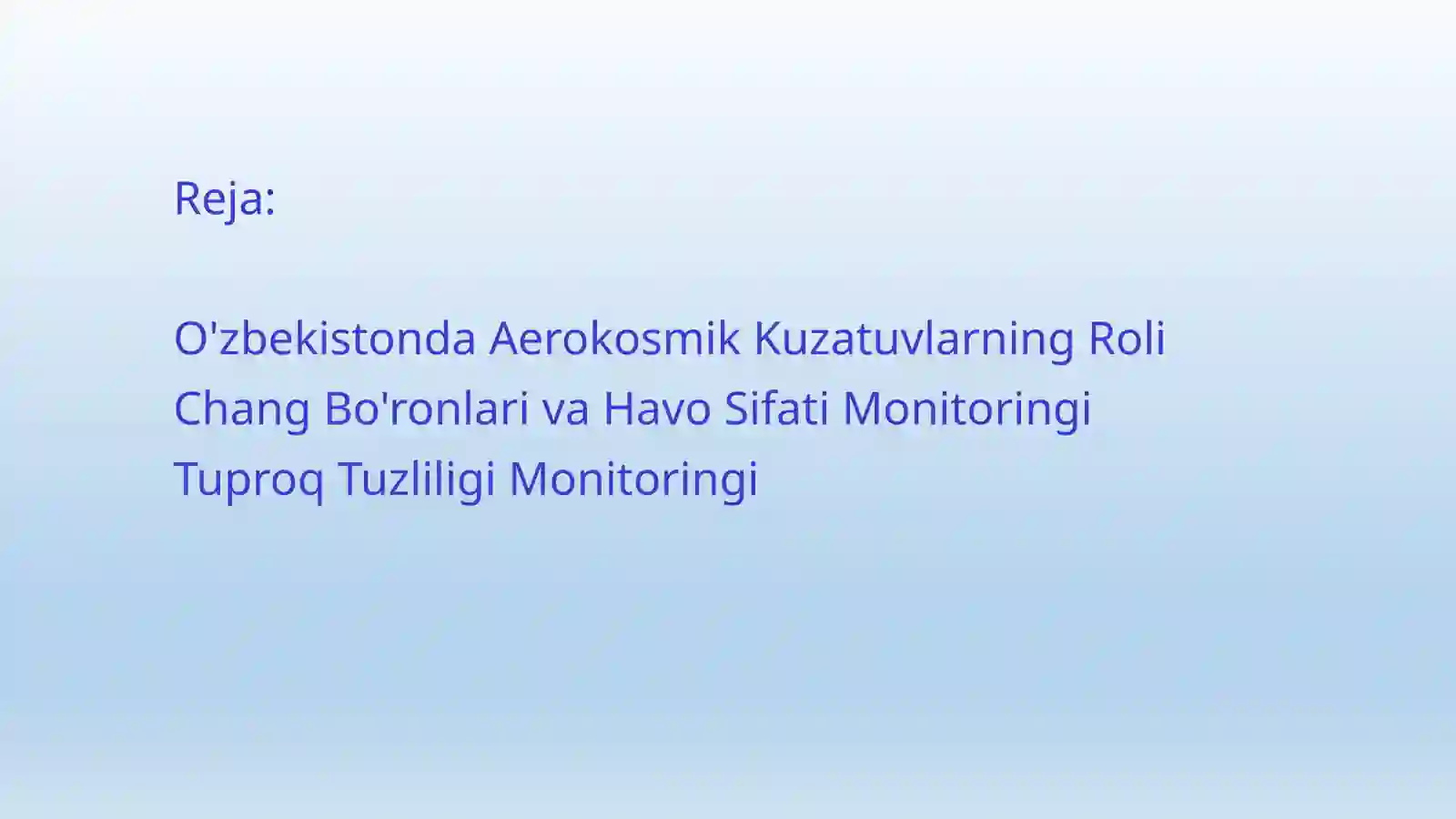 Reja:

O'zbekistonda Aerokosmik Kuzatuvlarning Roli
Chang Bo'ronlari va Havo Sifati Monitoringi
Tuproq Tuzliligi Monitoringi